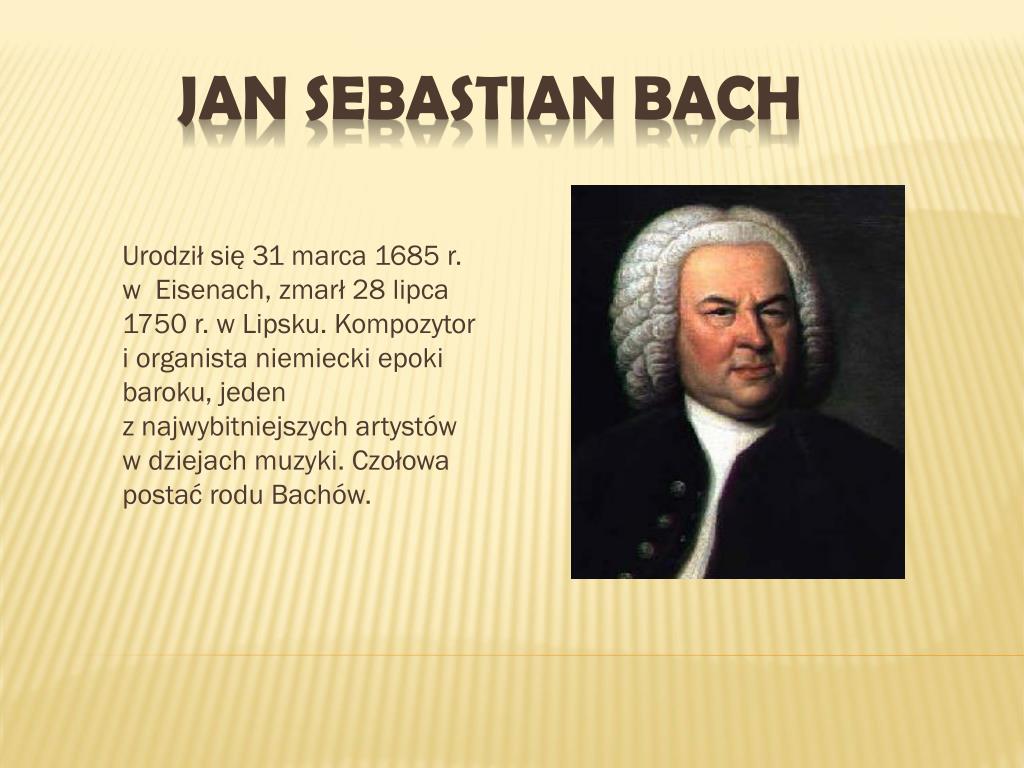 JAN SEBASTIAN BACH

Urodził się 31 marca 1685 r. w Eisenach, zmarł 28 lipca 1750 r. w Lipsku. Kompozytor i organista niemiecki epoki baroku, jeden z najwybitniejszych artystów w dziejach muzyki. Czołowa postać rodu Bachów.